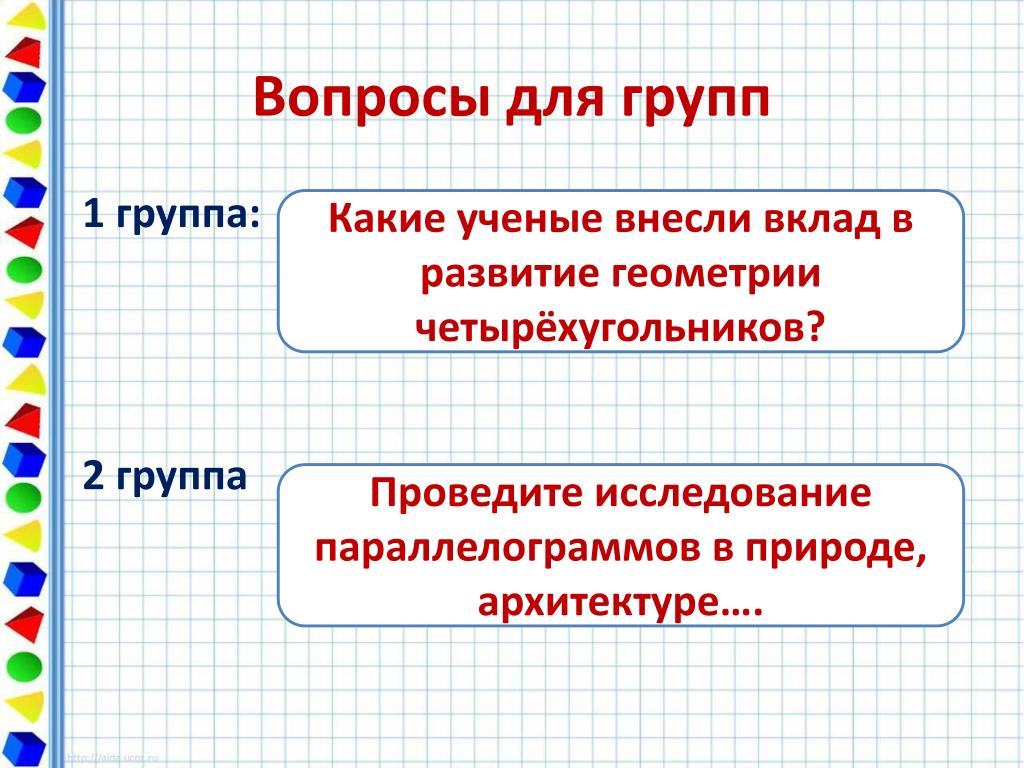 Вопросы для групп

1 группа:

Какие ученые внесли вклад в развитие геометрии четырёхугольников?

2 группа

Проведите исследование параллелограммов в природе, архитектуре….

http://aida.ucoz.ru